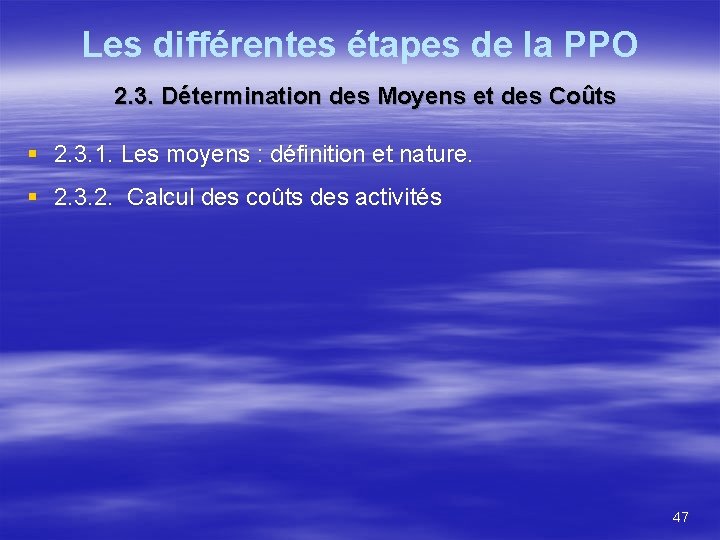 Les différentes étapes de la PPO

2.3. Détermination des Moyens et des Coûts

• 2.3.1. Les moyens : définition et nature.

• 2.3.2. Calcul des coûts des activités

47